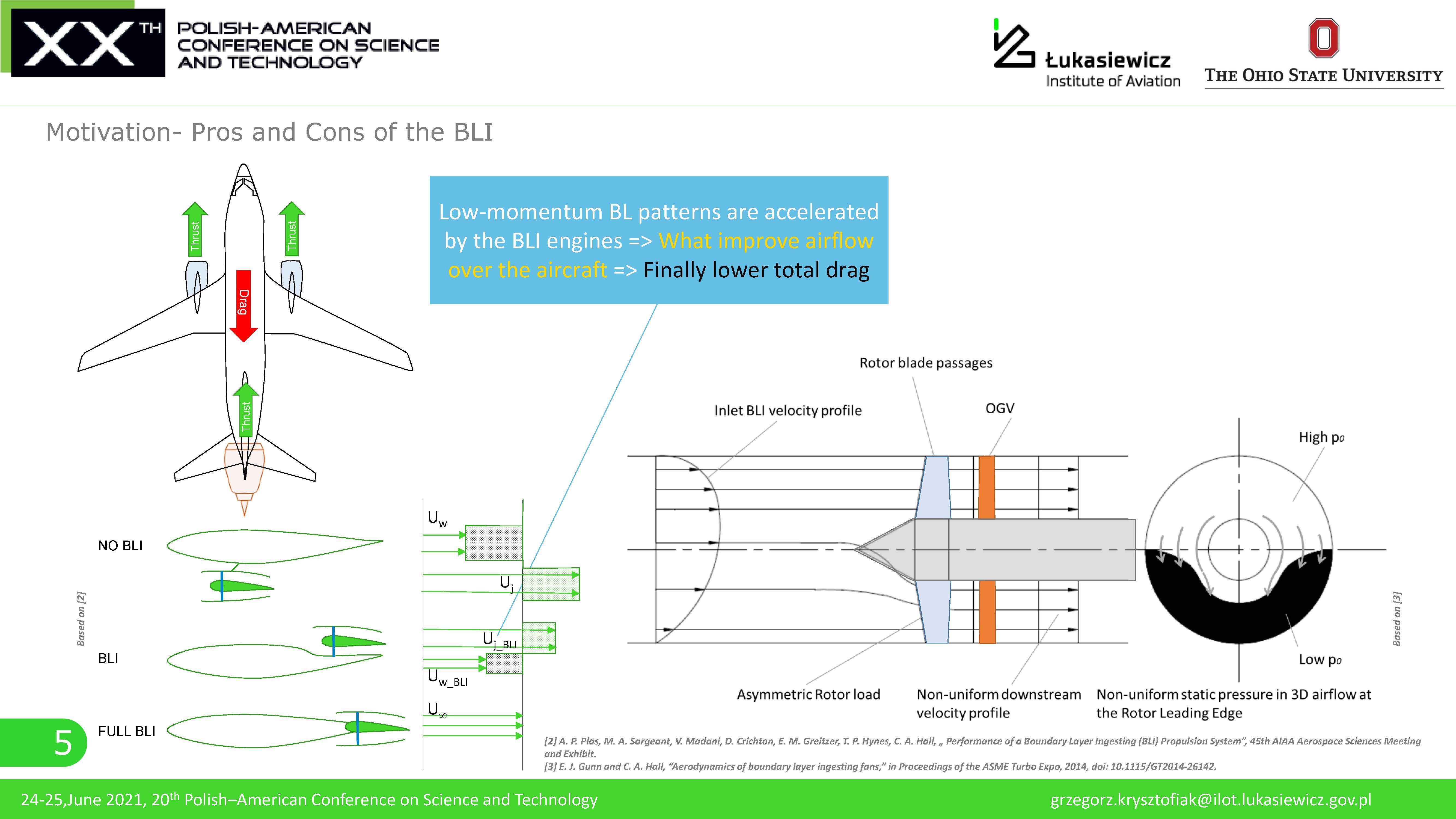 XX TH POLISH-AMERICAN CONFERENCE ON SCIENCE AND TECHNOLOGY

Łukasiewicz Institute of Aviation

THE OHIO STATE UNIVERSITY

Motivation- Pros and Cons of the BLI

Thrust

Thrust

Drag

Thrust

Low-momentum BL patterns are accelerated by the BLI engines => What improve airflow over the aircraft => Finally lower total drag

NO BLI

BLI

FULL BLI

Based on [2]

$U_w$

$U_j$

$U_{j\_BLI}$

$U_{w\_BLI}$

$U_\infty$

Rotor blade passages

Inlet BLI velocity profile

OGV

High $p_0$

Low $p_0$

Based on [3]

Asymmetric Rotor load

Non-uniform downstream velocity profile

Non-uniform static pressure in 3D airflow at the Rotor Leading Edge

5

[2] A. P. Plas, M. A. Sargeant, V. Madani, D. Crichton, E. M. Greitzer, T. P. Hynes, C. A. Hall, „ Performance of a Boundary Layer Ingesting (BLI) Propulsion System", 45th AIAA Aerospace Sciences Meeting and Exhibit.
[3] E. J. Gunn and C. A. Hall, "Aerodynamics of boundary layer ingesting fans," in Proceedings of the ASME Turbo Expo, 2014, doi: 10.1115/GT2014-26142.

24-25,June 2021, 20$^{th}$ Polish–American Conference on Science and Technology

grzegorz.krysztofiak@ilot.lukasiewicz.gov.pl